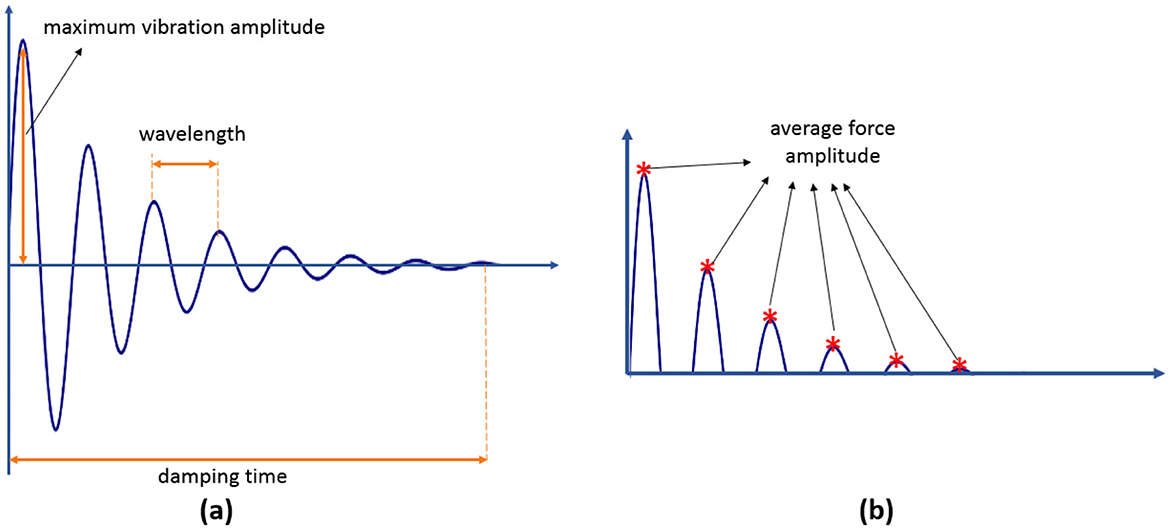 maximum vibration amplitude

wavelength

damping time

(a)

average force amplitude

(b)